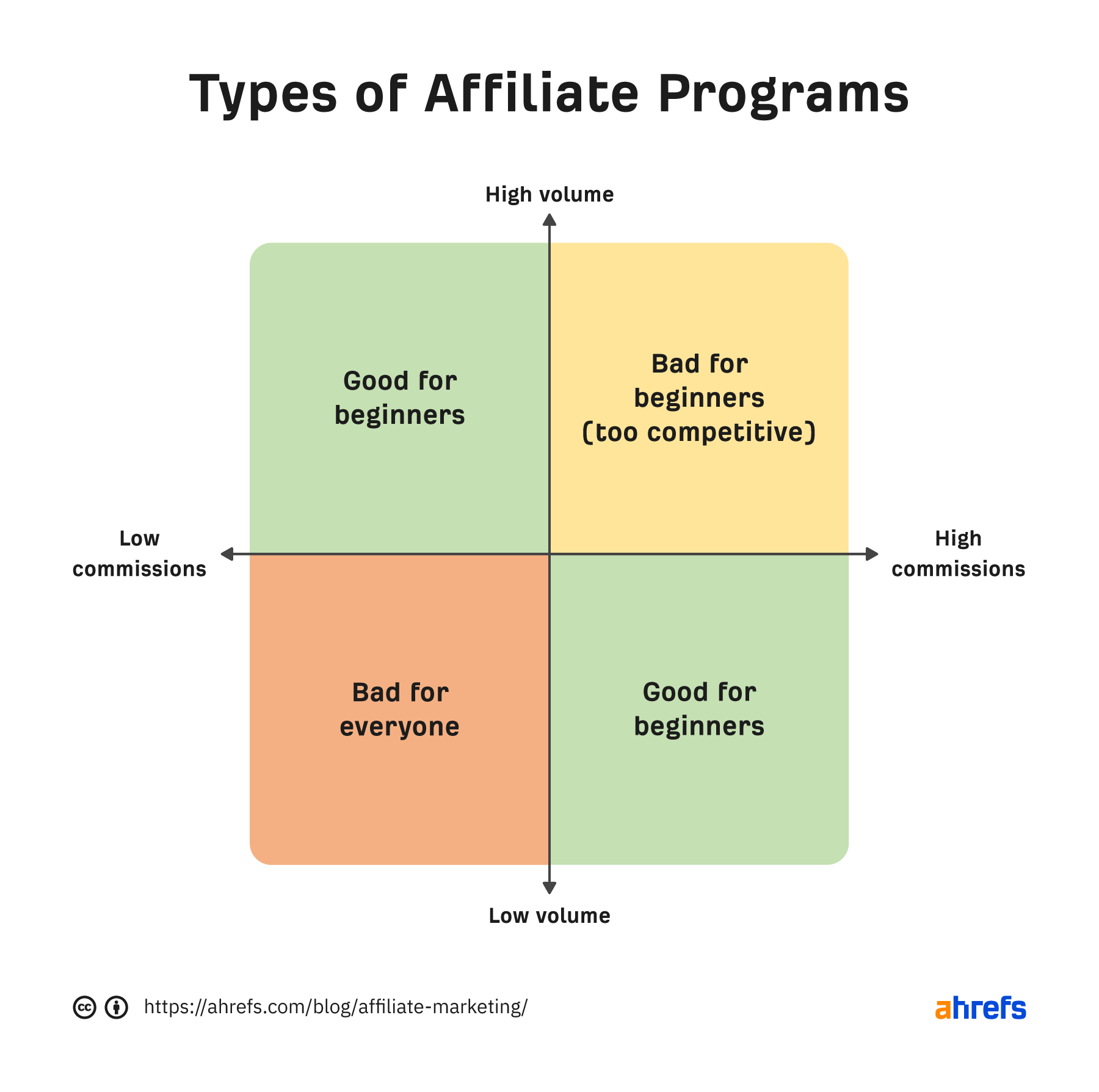 Types of Affiliate Programs

High volume

Good for beginners

Bad for beginners (too competitive)

Low commissions

High commissions

Bad for everyone

Good for beginners

Low volume

https://ahrefs.com/blog/affiliate-marketing/

ahrefs